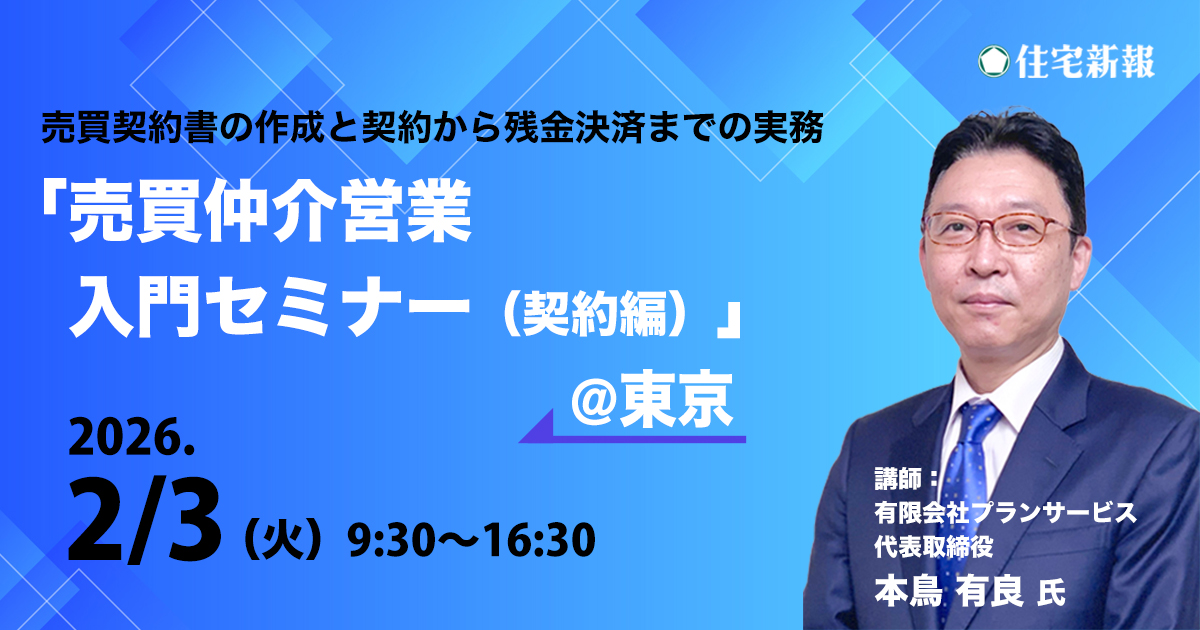 住宅新報

売買契約書の作成と契約から残金決済までの実務

「売買仲介営業
入門セミナー（契約編）」

@東京

2026.
2/3（火）9:30〜16:30

講師：
有限会社プランサービス
代表取締役
本鳥 有良 氏